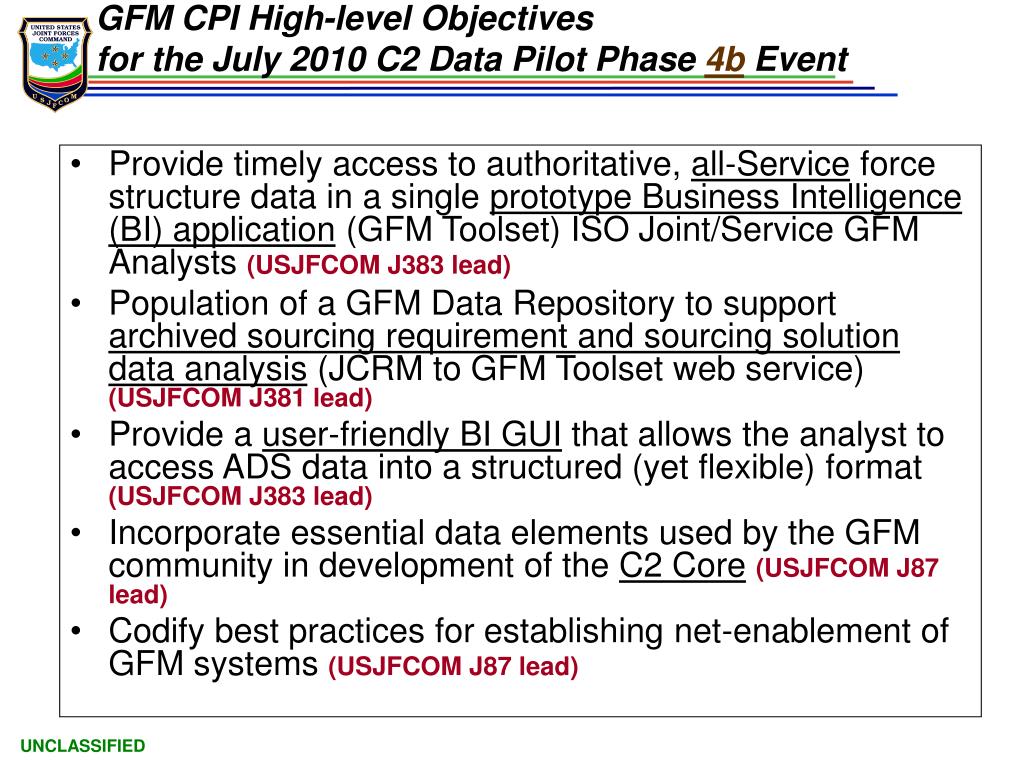 UNITED STATES JOINT FORCES COMMAND
USJFCOM

GFM CPI High-level Objectives
for the July 2010 C2 Data Pilot Phase 4b Event

• Provide timely access to authoritative, all-Service force structure data in a single prototype Business Intelligence (BI) application (GFM Toolset) ISO Joint/Service GFM Analysts (USJFCOM J383 lead)
• Population of a GFM Data Repository to support archived sourcing requirement and sourcing solution data analysis (JCRM to GFM Toolset web service) (USJFCOM J381 lead)
• Provide a user-friendly BI GUI that allows the analyst to access ADS data into a structured (yet flexible) format (USJFCOM J383 lead)
• Incorporate essential data elements used by the GFM community in development of the C2 Core (USJFCOM J87 lead)
• Codify best practices for establishing net-enablement of GFM systems (USJFCOM J87 lead)

UNCLASSIFIED